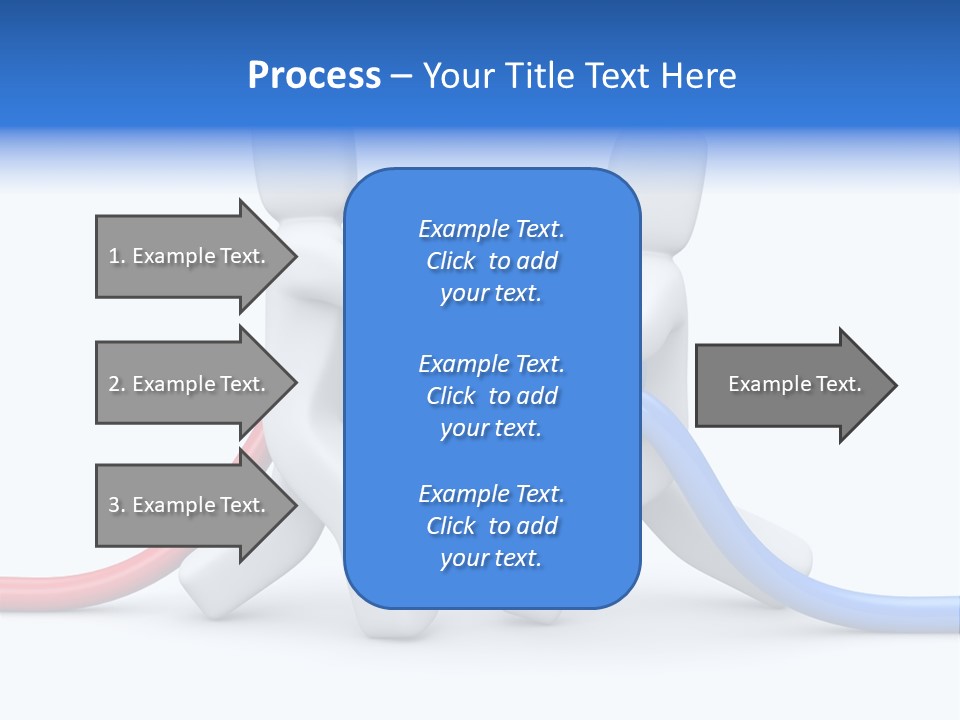 Process – Your Title Text Here

1. Example Text.

2. Example Text.

3. Example Text.

Example Text. Click to add your text.

Example Text. Click to add your text.

Example Text. Click to add your text.

Example Text.